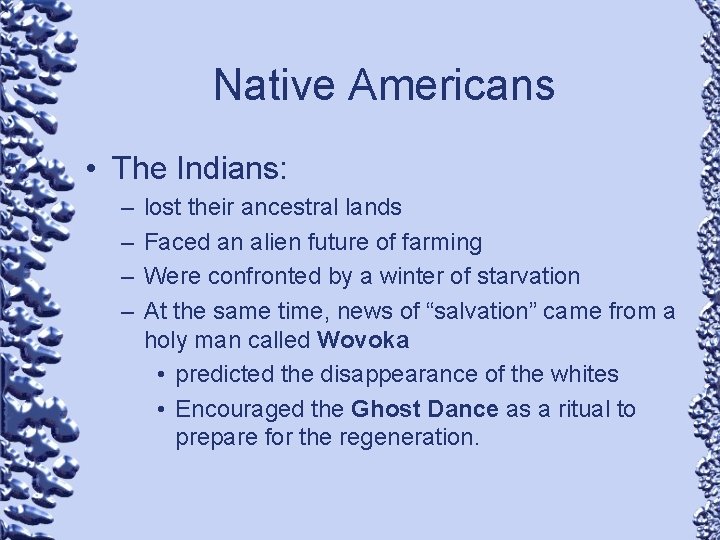 Native Americans

• The Indians:
– lost their ancestral lands
– Faced an alien future of farming
– Were confronted by a winter of starvation
– At the same time, news of “salvation” came from a holy man called Wovoka
• predicted the disappearance of the whites
• Encouraged the Ghost Dance as a ritual to prepare for the regeneration.